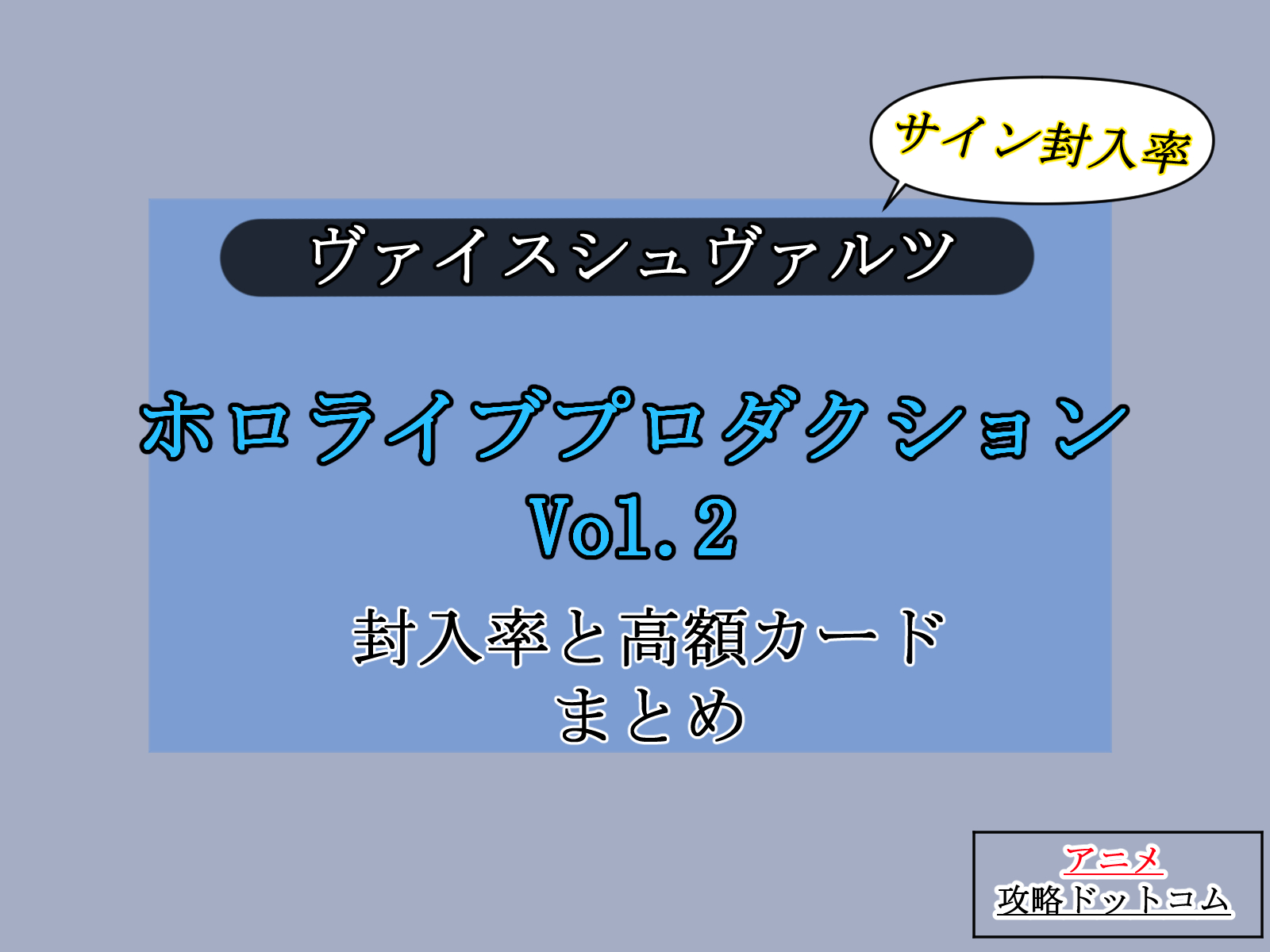 サイン封入率

ヴァイスシュヴァルツ

ホロライブプロダクション
Vol.2

封入率と高額カード
まとめ

アニメ
攻略ドットコム